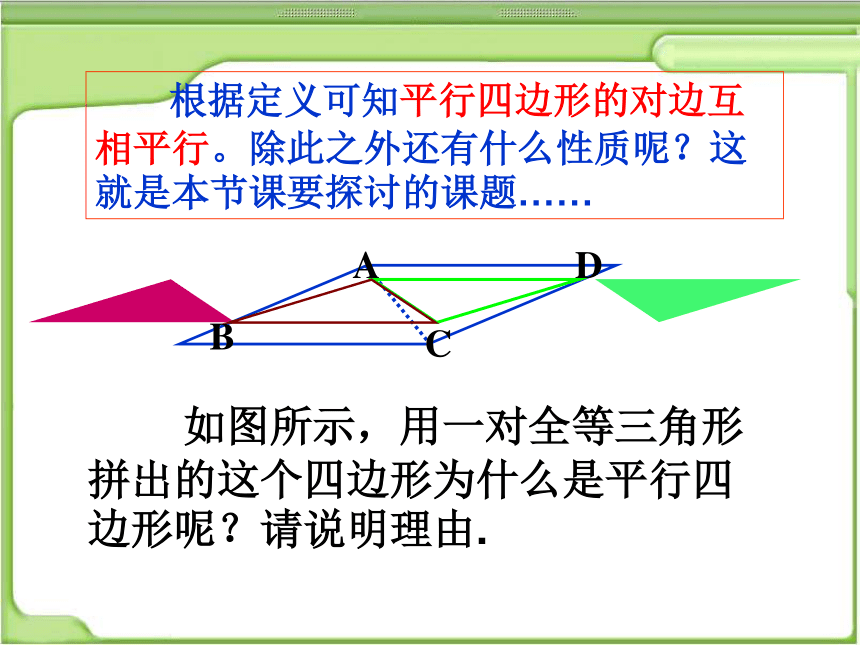 根据定义可知平行四边形的对边互相平行。除此之外还有什么性质呢？这就是本节课要探讨的课题……

A
D
B
C

如图所示，用一对全等三角形拼出的这个四边形为什么是平行四边形呢？请说明理由.